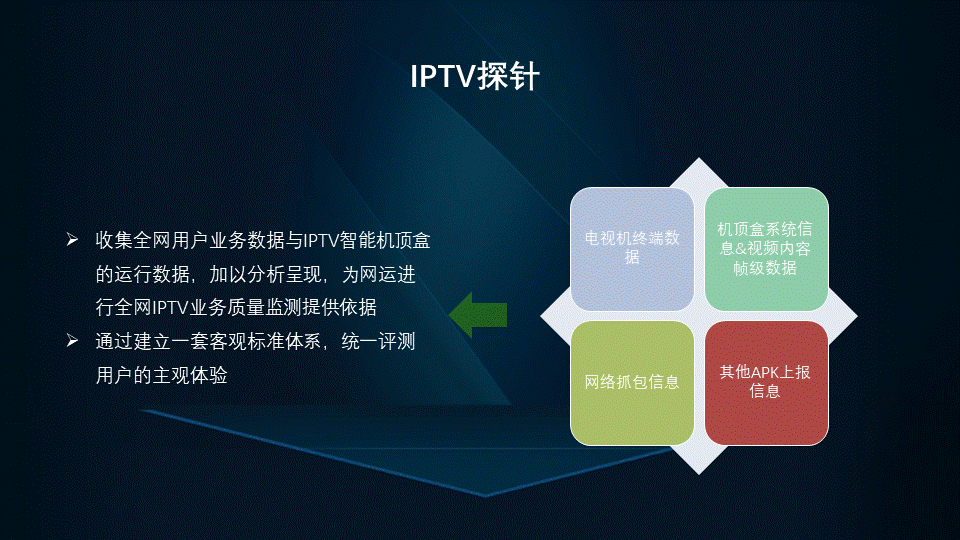 IPTV探针

➢ 收集全网用户业务数据与IPTV智能机顶盒的运行数据，加以分析呈现，为网运进行全网IPTV业务质量监测提供依据
➢ 通过建立一套客观标准体系，统一评测用户的主观体验

电视机终端数据

机顶盒系统信息&视频内容帧级数据

网络抓包信息

其他APK上报信息